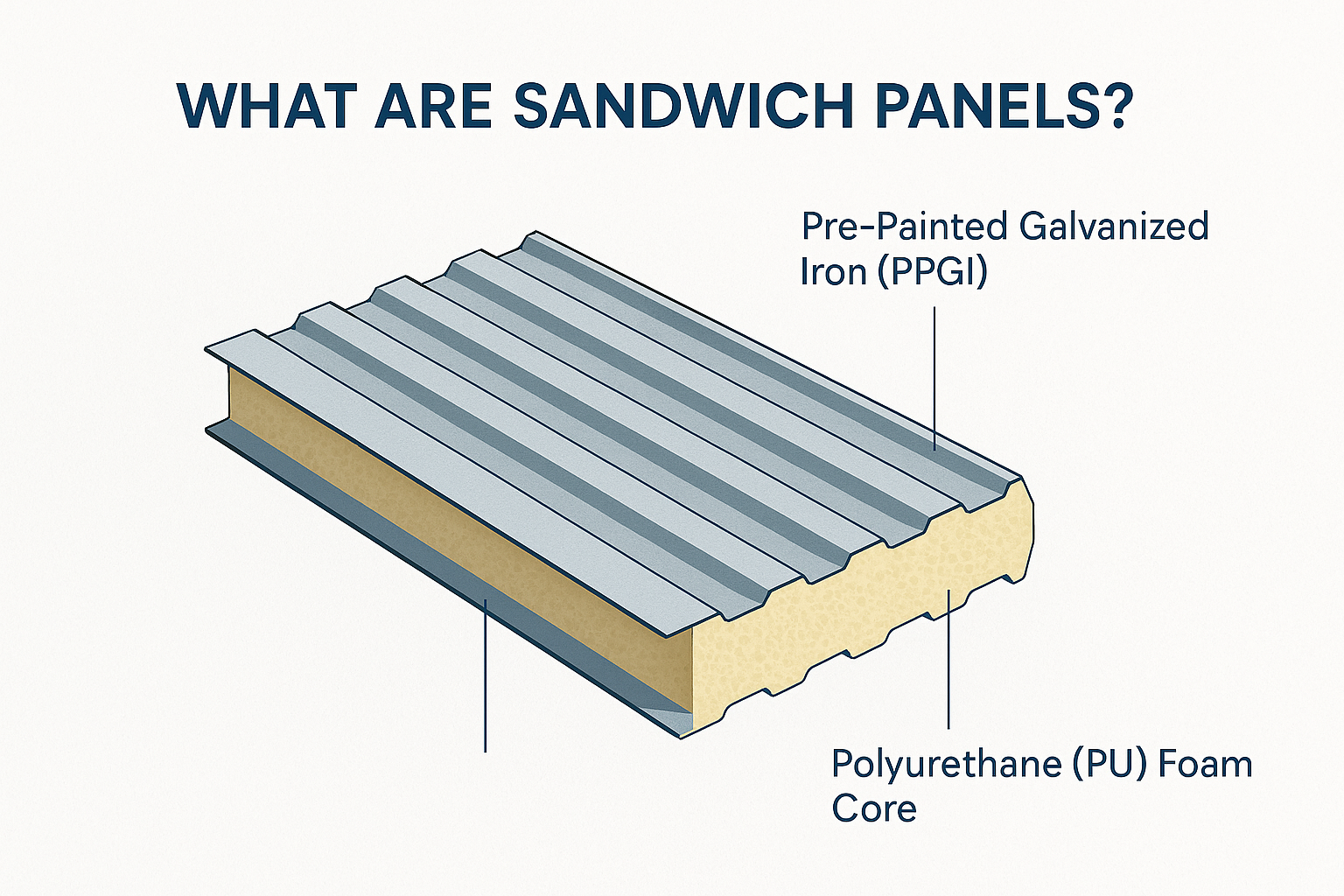 WHAT ARE SANDWICH PANELS?

Pre-Painted Galvanized Iron (PPGI)

Polyurethane (PU) Foam Core